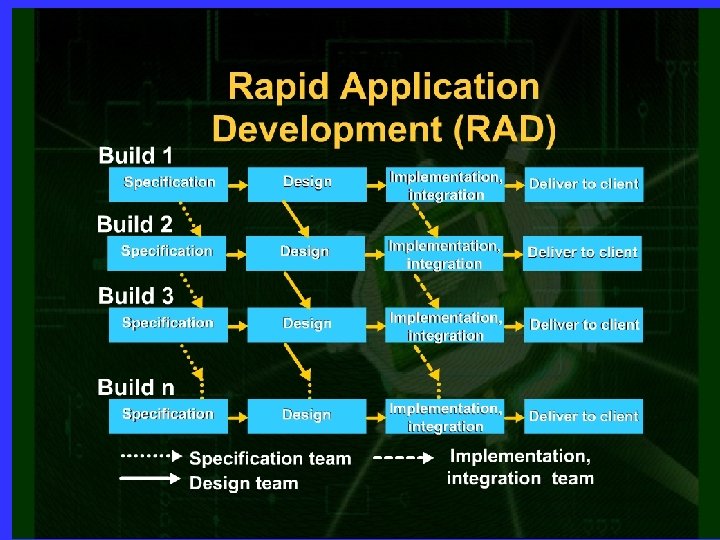 Rapid Application Development (RAD)

Build 1
Specification
Design
Implementation, integration
Deliver to client

Build 2
Specification
Design
Implementation, integration
Deliver to client

Build 3
Specification
Design
Implementation, integration
Deliver to client

Build n
Specification
Design
Implementation, integration
Deliver to client

Specification team
Design team
Implementation, integration team